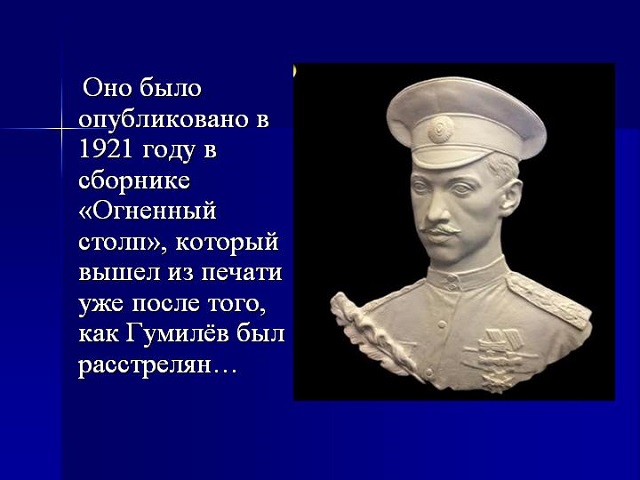 Оно было опубликовано в 1921 году в сборнике «Огненный столп», который вышел из печати уже после того, как Гумилёв был расстрелян…